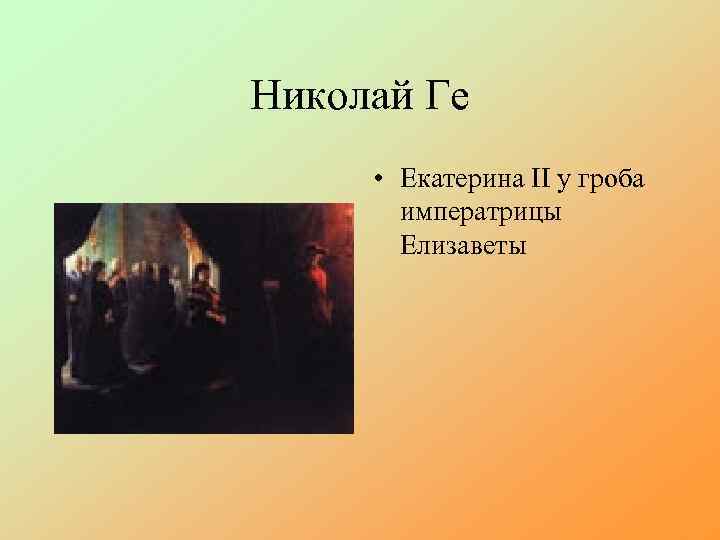 Николай Ге

• Екатерина II у гроба императрицы Елизаветы